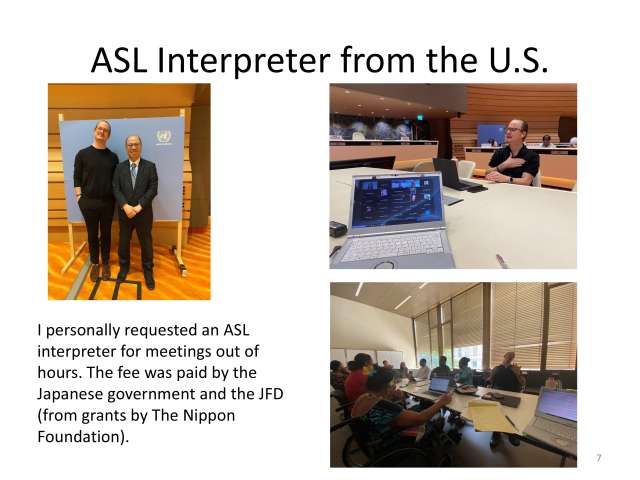 ASL Interpreter from the U.S.

I personally requested an ASL interpreter for meetings out of hours. The fee was paid by the Japanese government and the JFD (from grants by The Nippon Foundation).

7